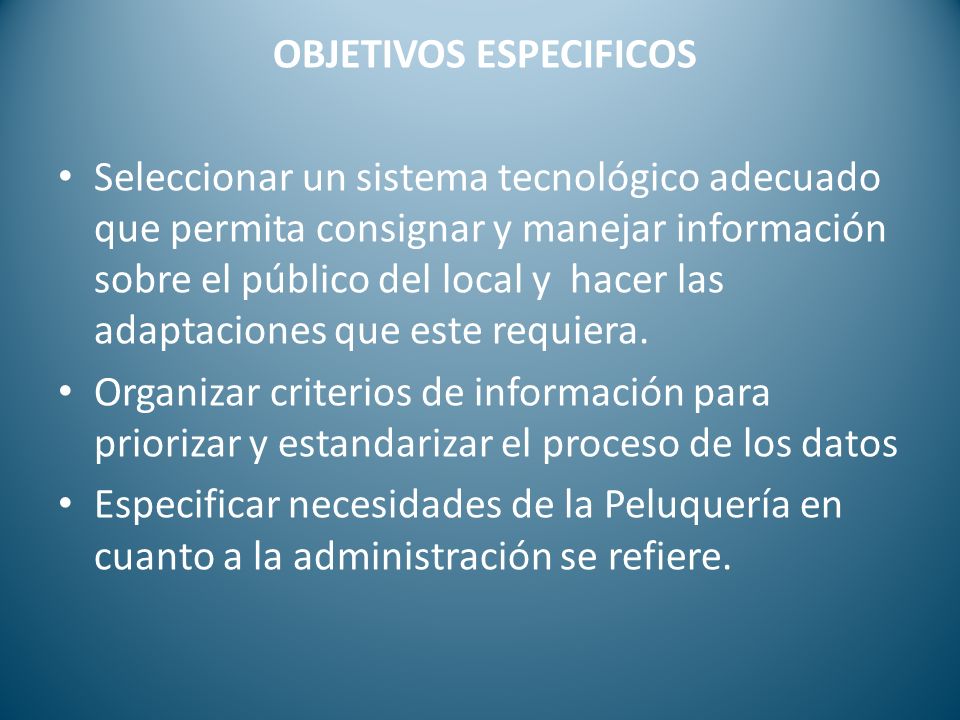 OBJETIVOS ESPECIFICOS

• Seleccionar un sistema tecnológico adecuado que permita consignar y manejar información sobre el público del local y hacer las adaptaciones que este requiera.
• Organizar criterios de información para priorizar y estandarizar el proceso de los datos
• Especificar necesidades de la Peluquería en cuanto a la administración se refiere.